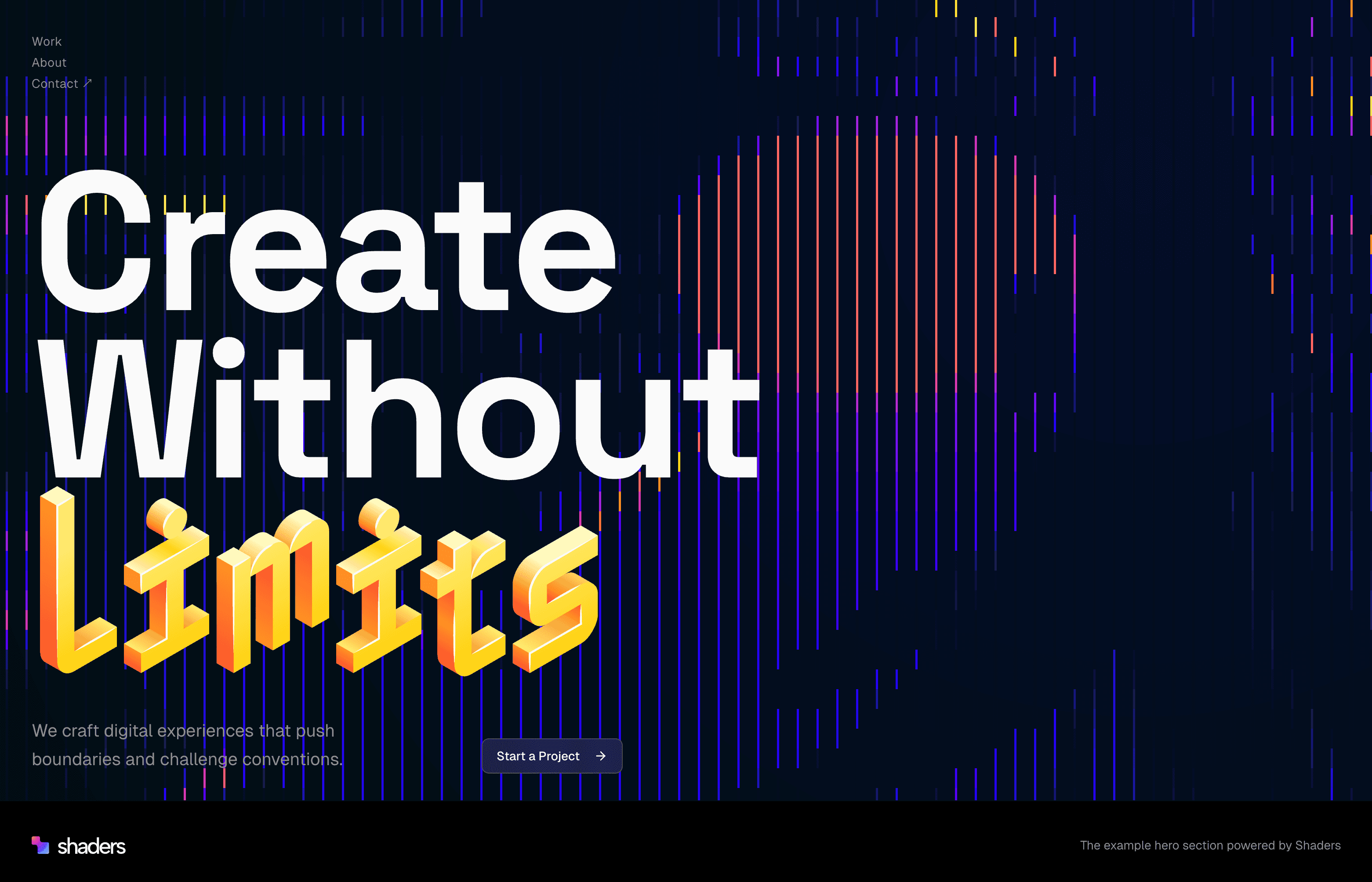 Work
About
Contact ↗

Create Without Limits

We craft digital experiences that push boundaries and challenge conventions.

Start a Project →

shaders

The example hero section powered by Shaders